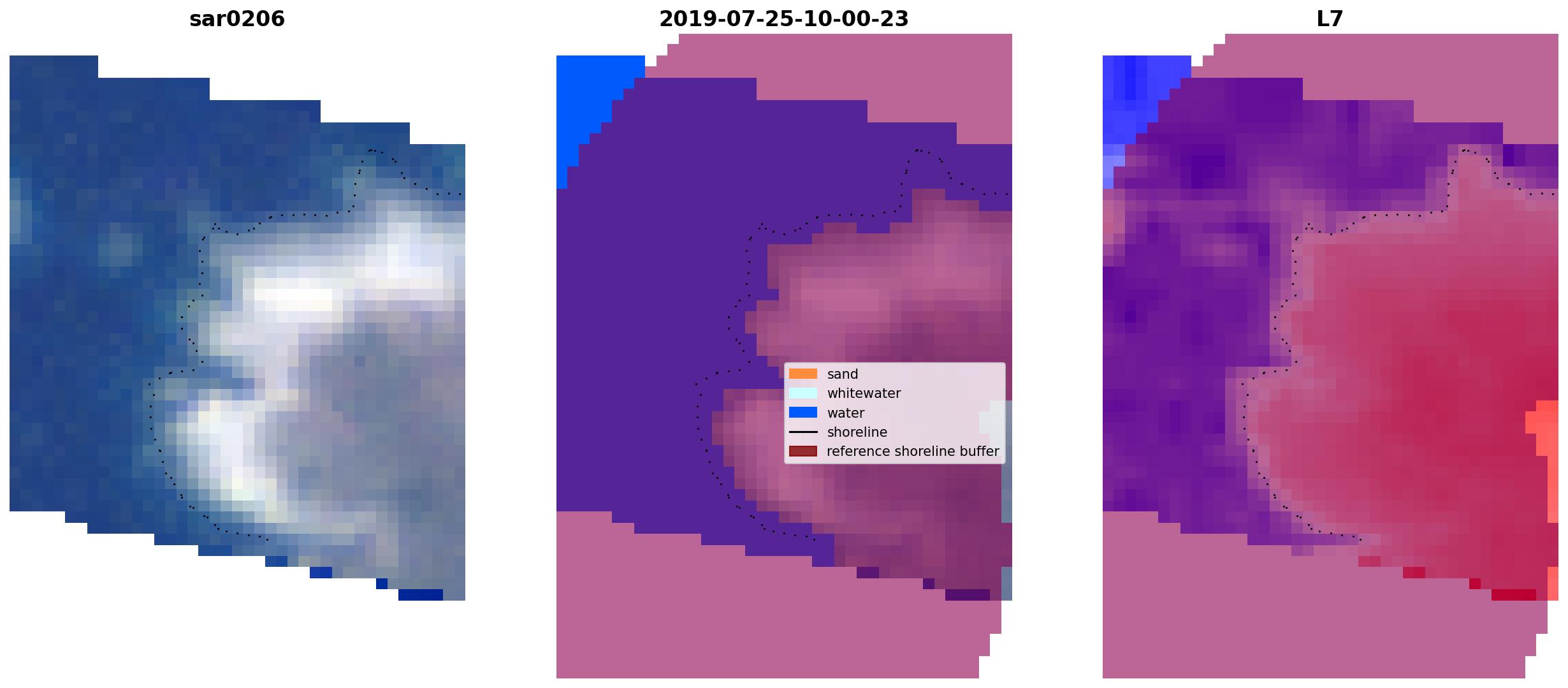 sar0206

2019-07-25-10-00-23

L7

sand
whitewater
water
shoreline
reference shoreline buffer